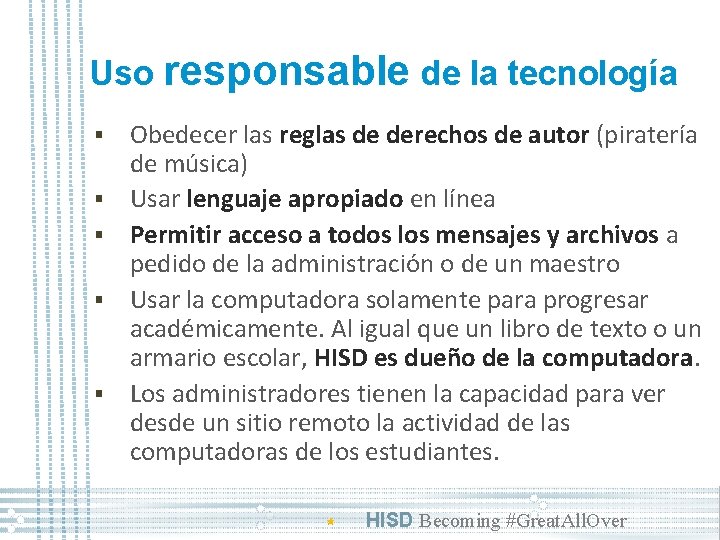 Uso responsable de la tecnología

▪ Obedecer las reglas de derechos de autor (piratería de música)
▪ Usar lenguaje apropiado en línea
▪ Permitir acceso a todos los mensajes y archivos a pedido de la administración o de un maestro
▪ Usar la computadora solamente para progresar académicamente. Al igual que un libro de texto o un armario escolar, HISD es dueño de la computadora.
▪ Los administradores tienen la capacidad para ver desde un sitio remoto la actividad de las computadoras de los estudiantes.

HISD Becoming #GreatAllOver